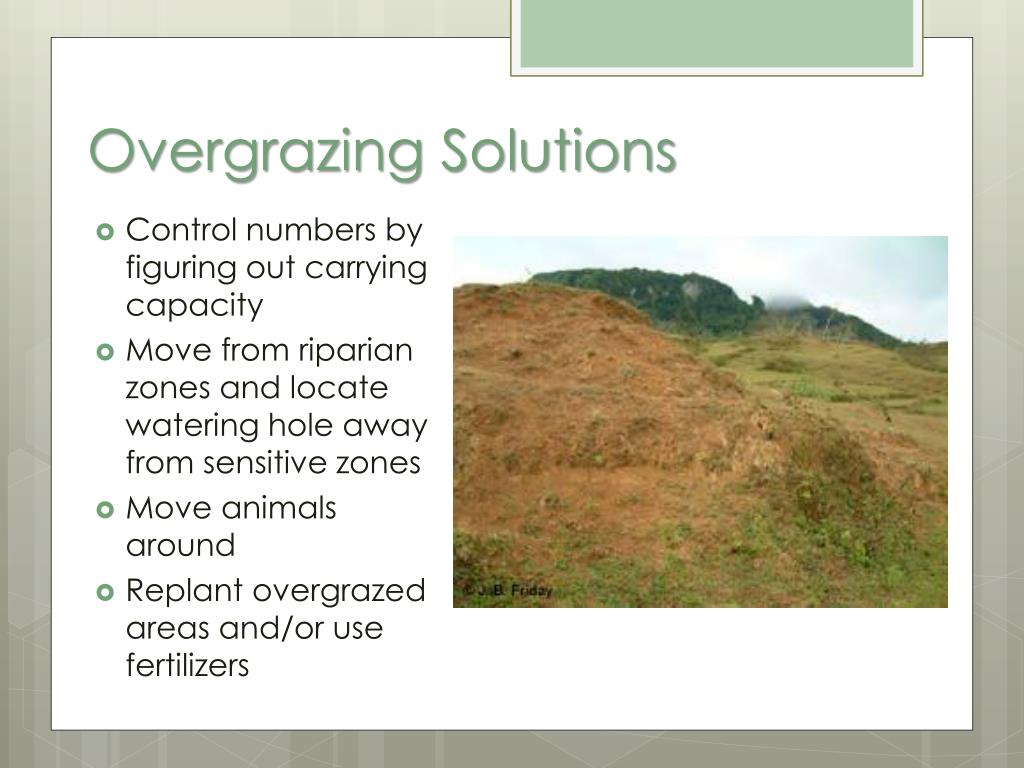 Overgrazing Solutions

Control numbers by figuring out carrying capacity

Move from riparian zones and locate watering hole away from sensitive zones

Move animals around

Replant overgrazed areas and/or use fertilizers

© J. B. Friday